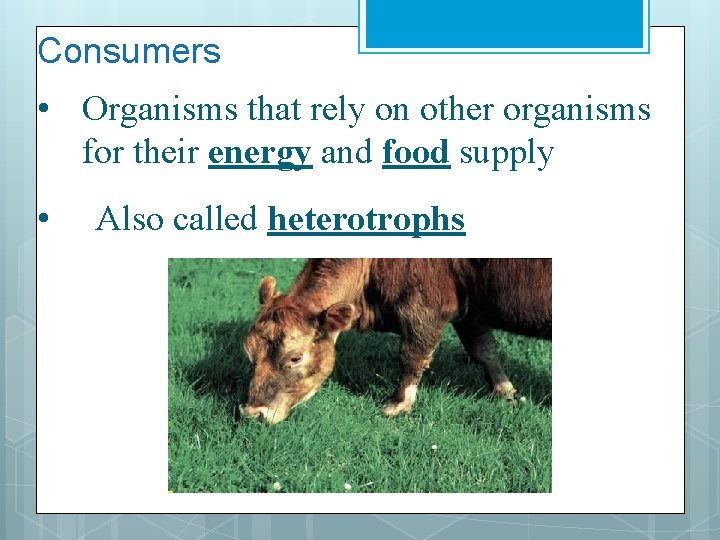 Consumers

• Organisms that rely on other organisms for their energy and food supply

• Also called heterotrophs